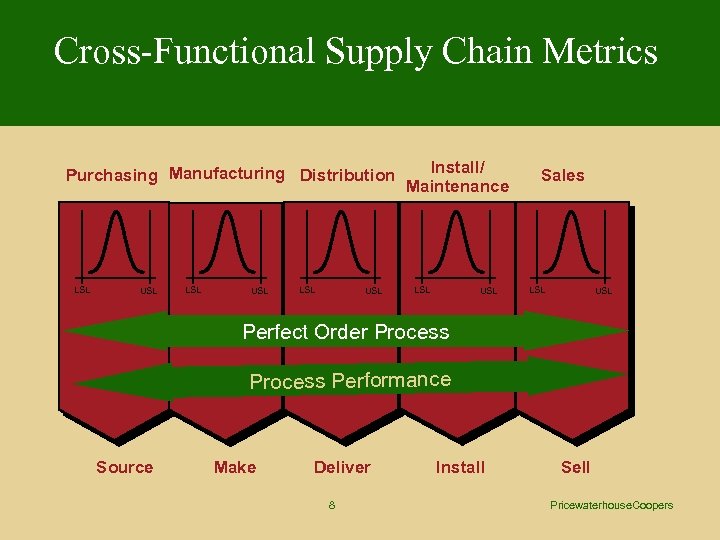 Cross-Functional Supply Chain Metrics

Purchasing Manufacturing Distribution Install/ Maintenance Sales

LSL USL LSL USL LSL USL LSL USL LSL USL

Perfect Order Process

Process Performance

Source Make Deliver Install Sell

8

PricewaterhouseCoopers